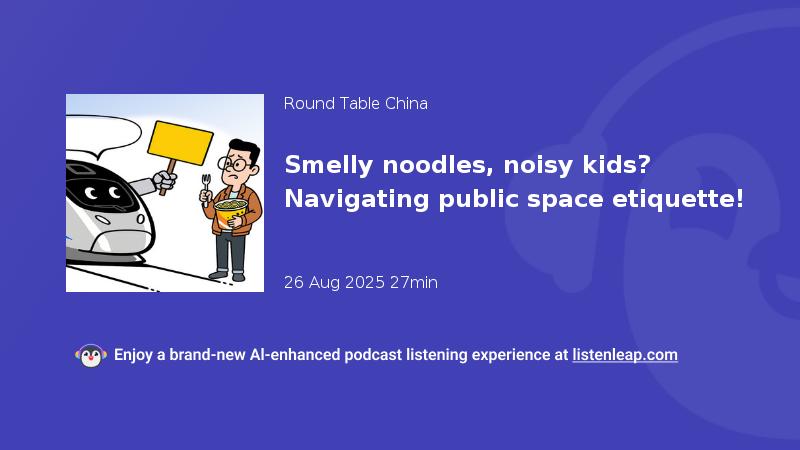 Round Table China

Smelly noodles, noisy kids? Navigating public space etiquette!

26 Aug 2025 27min

Enjoy a brand-new AI-enhanced podcast listening experience at listenleap.com